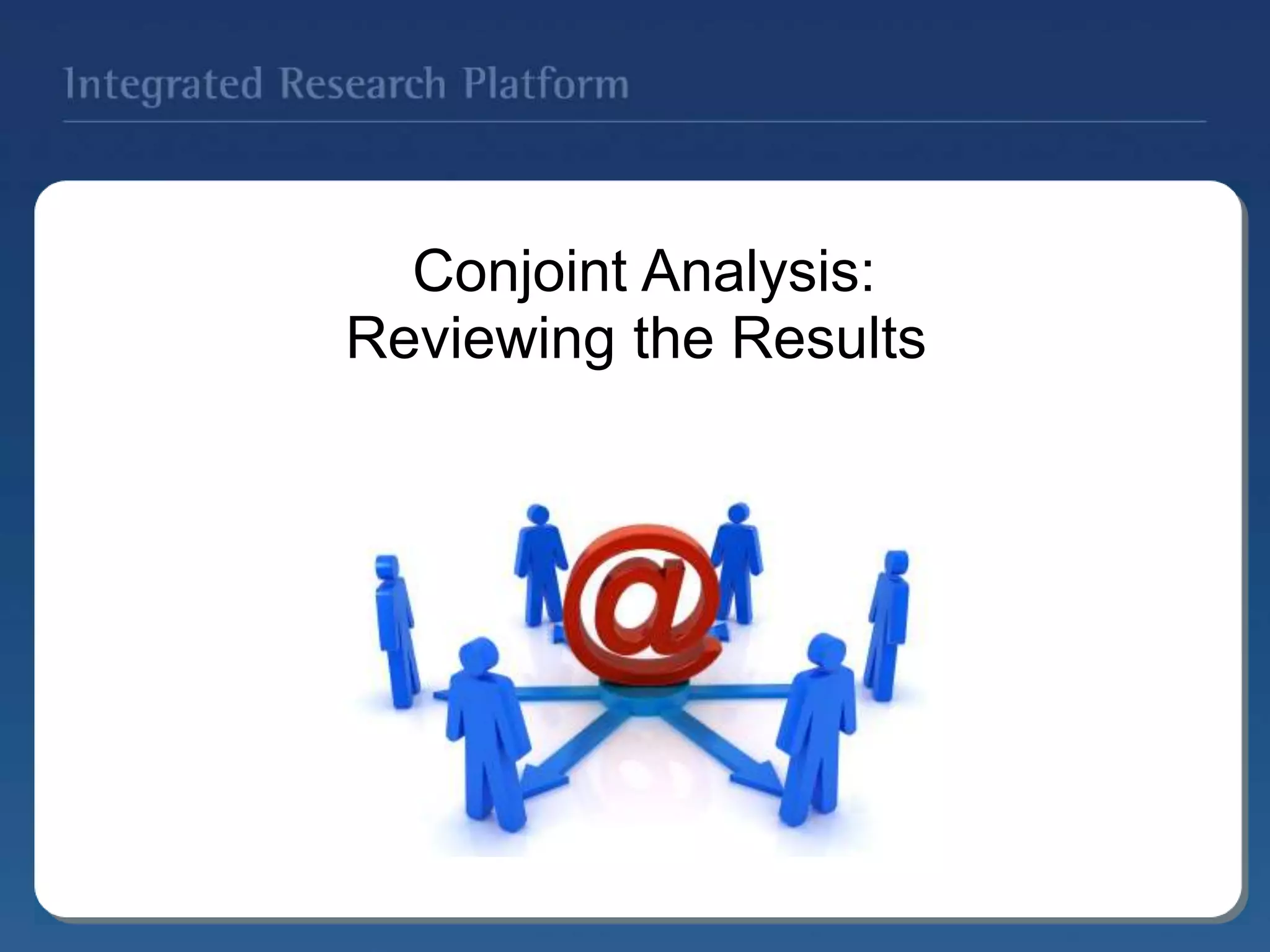 Integrated Research Platform

Conjoint Analysis:
Reviewing the Results

@